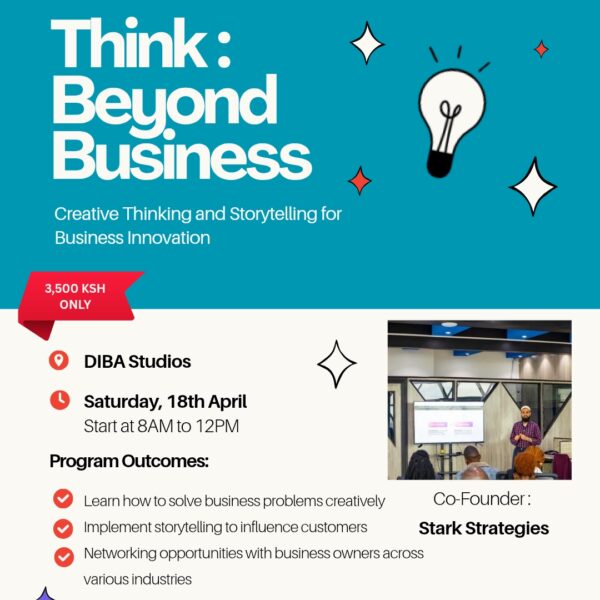 Think : Beyond Business

Creative Thinking and Storytelling for Business Innovation

3,500 KSH ONLY

DIBA Studios

Saturday, 18th April
Start at 8AM to 12PM

Program Outcomes:

Learn how to solve business problems creatively

Implement storytelling to influence customers

Networking opportunities with business owners across various industries

Co-Founder :
Stark Strategies